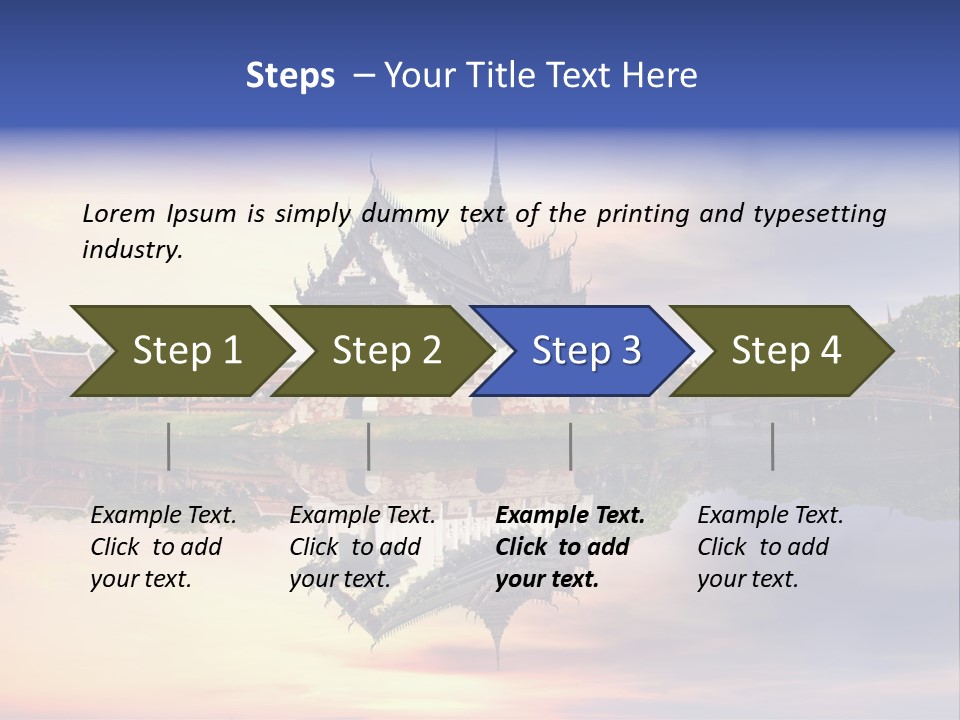 Steps – Your Title Text Here

Lorem Ipsum is simply dummy text of the printing and typesetting industry.

Step 1

Step 2

Step 3

Step 4

Example Text. Click to add your text.

Example Text. Click to add your text.

Example Text. Click to add your text.

Example Text. Click to add your text.